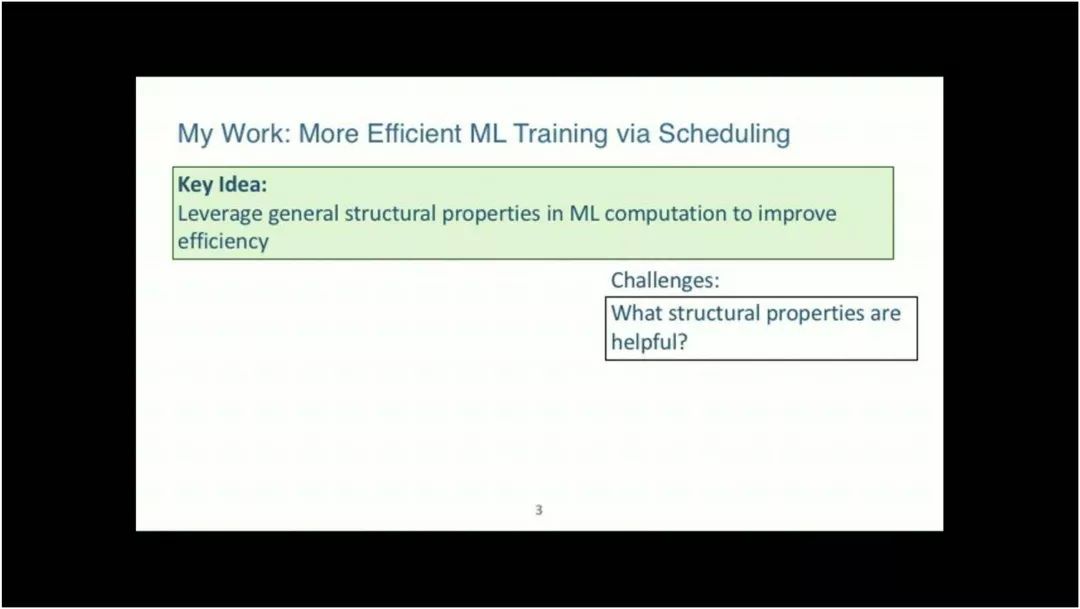 My Work: More Efficient ML Training via Scheduling

Key Idea:
Leverage general structural properties in ML computation to improve efficiency

Challenges:

What structural properties are helpful?

3